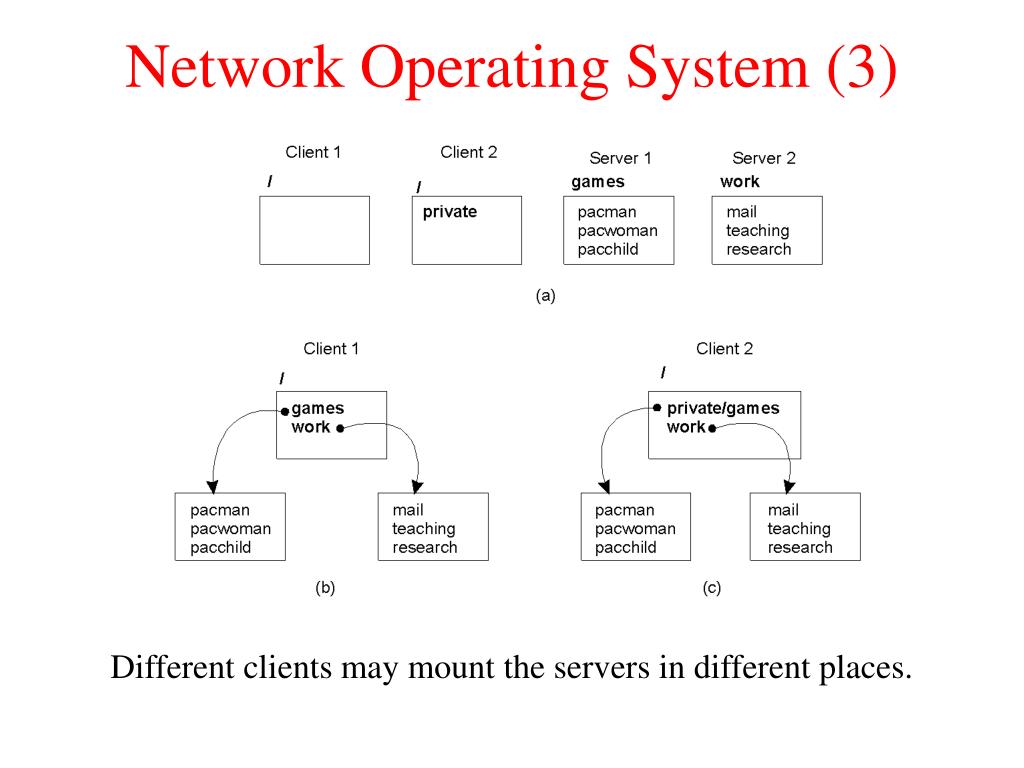 Network Operating System (3)

Client 1
/

Client 2
/
private

Server 1
games
pacman
pacwoman
pacchild

Server 2
work
mail
teaching
research

(a)

Client 1
/
games
work

pacman
pacwoman
pacchild

mail
teaching
research

(b)

Client 2
/
private/games
work

pacman
pacwoman
pacchild

mail
teaching
research

(c)

Different clients may mount the servers in different places.